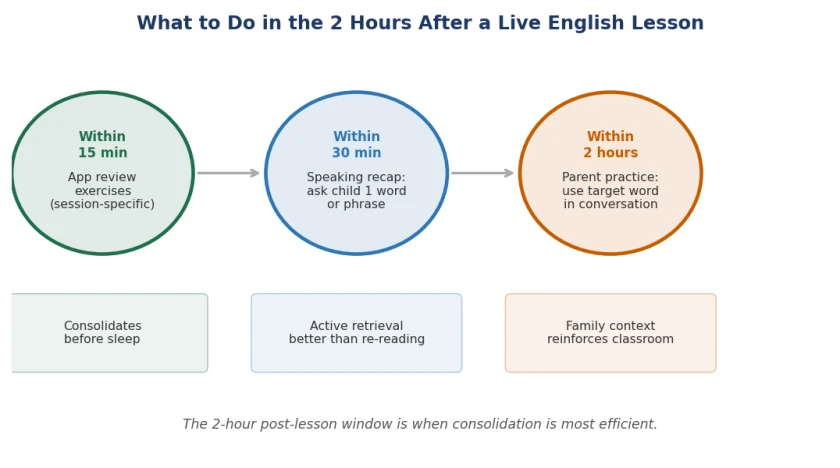 What to Do in the 2 Hours After a Live English Lesson

Within 15 min

App review exercises (session-specific)

Within 30 min

Speaking recap: ask child 1 word or phrase

Within 2 hours

Parent practice: use target word in conversation

Consolidates before sleep

Active retrieval better than re-reading

Family context reinforces classroom

The 2-hour post-lesson window is when consolidation is most efficient.